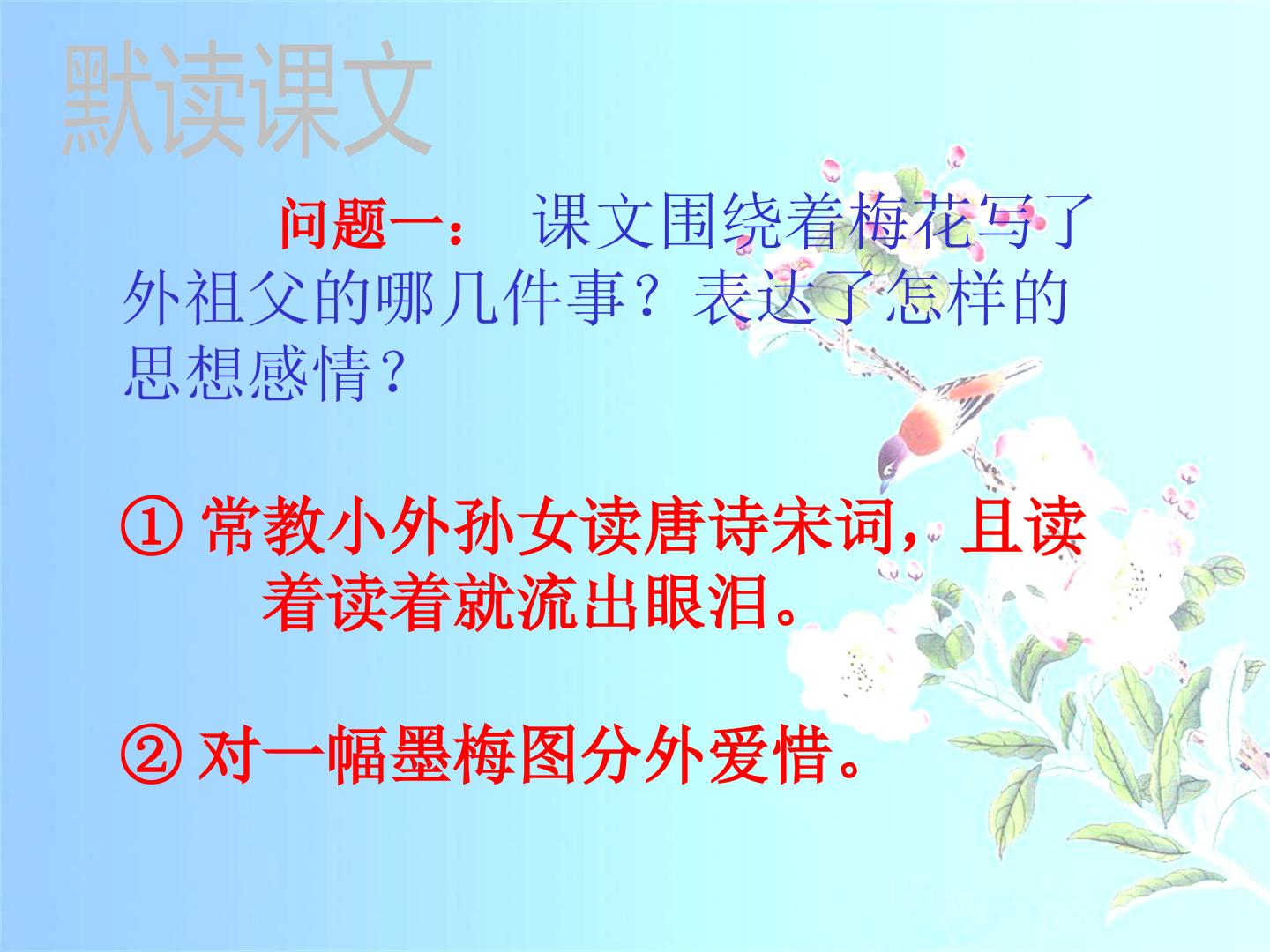 默读课文

问题一： 课文围绕着梅花写了外祖父的哪几件事？表达了怎样的思想感情？

① 常教小外孙女读唐诗宋词，且读着读着就流出眼泪。

② 对一幅墨梅图分外爱惜。